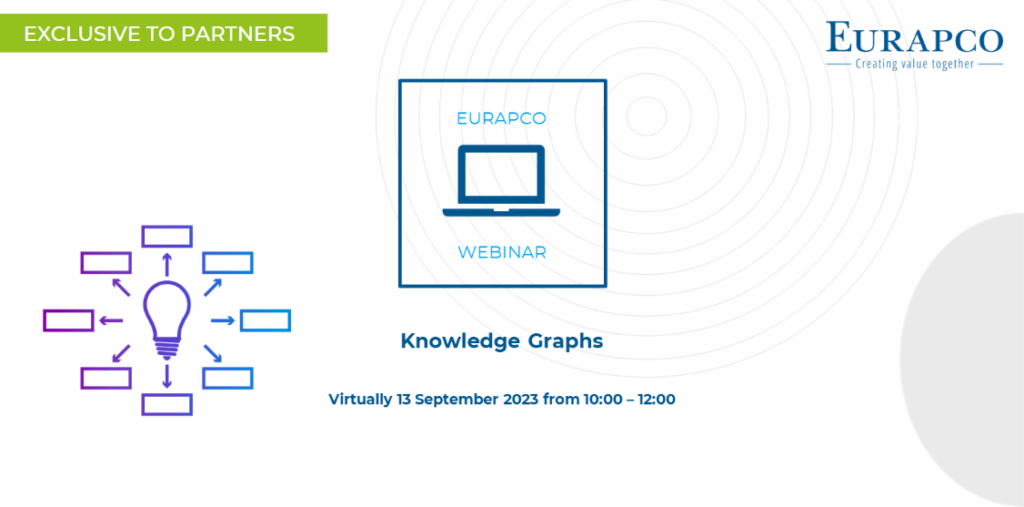 EXCLUSIVE TO PARTNERS

EURAPCO
Creating value together

EURAPCO

WEBINAR

Knowledge Graphs

Virtually 13 September 2023 from 10:00 – 12:00